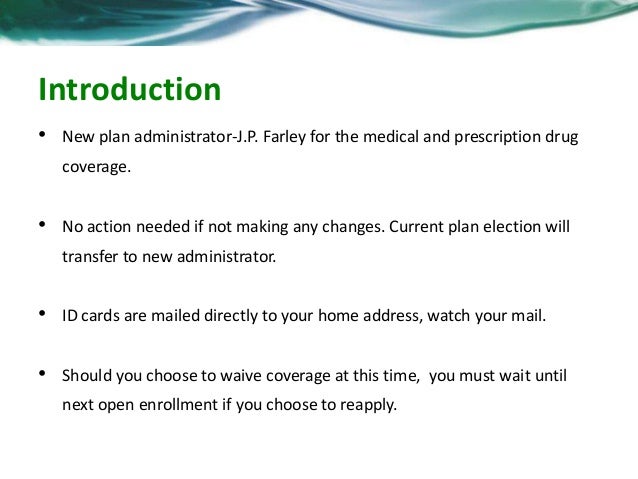 Introduction

• New plan administrator-J.P. Farley for the medical and prescription drug coverage.

• No action needed if not making any changes. Current plan election will transfer to new administrator.

• ID cards are mailed directly to your home address, watch your mail.

• Should you choose to waive coverage at this time, you must wait until next open enrollment if you choose to reapply.